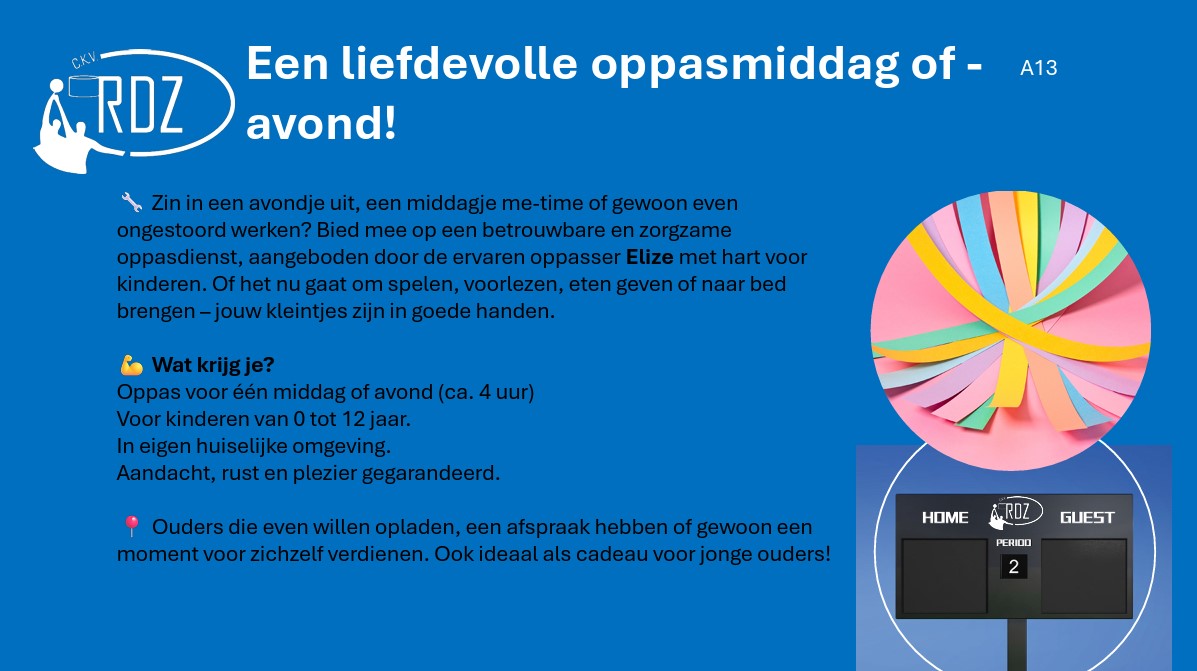 CKV RDZ

Een liefdevolle oppasmiddag of -avond!

A13

🔧 Zin in een avondje uit, een middagje me-time of gewoon even ongestoord werken? Bied mee op een betrouwbare en zorgzame oppasdienst, aangeboden door de ervaren oppasser **Elize** met hart voor kinderen. Of het nu gaat om spelen, voorlezen, eten geven of naar bed brengen – jouw kleintjes zijn in goede handen.

💪 **Wat krijg je?**
Oppas voor één middag of avond (ca. 4 uur)
Voor kinderen van 0 tot 12 jaar.
In eigen huiselijke omgeving.
Aandacht, rust en plezier gegarandeerd.

📍 Ouders die even willen opladen, een afspraak hebben of gewoon een moment voor zichzelf verdienen. Ook ideaal als cadeau voor jonge ouders!

HOME RDZ GUEST
PERIOD
2